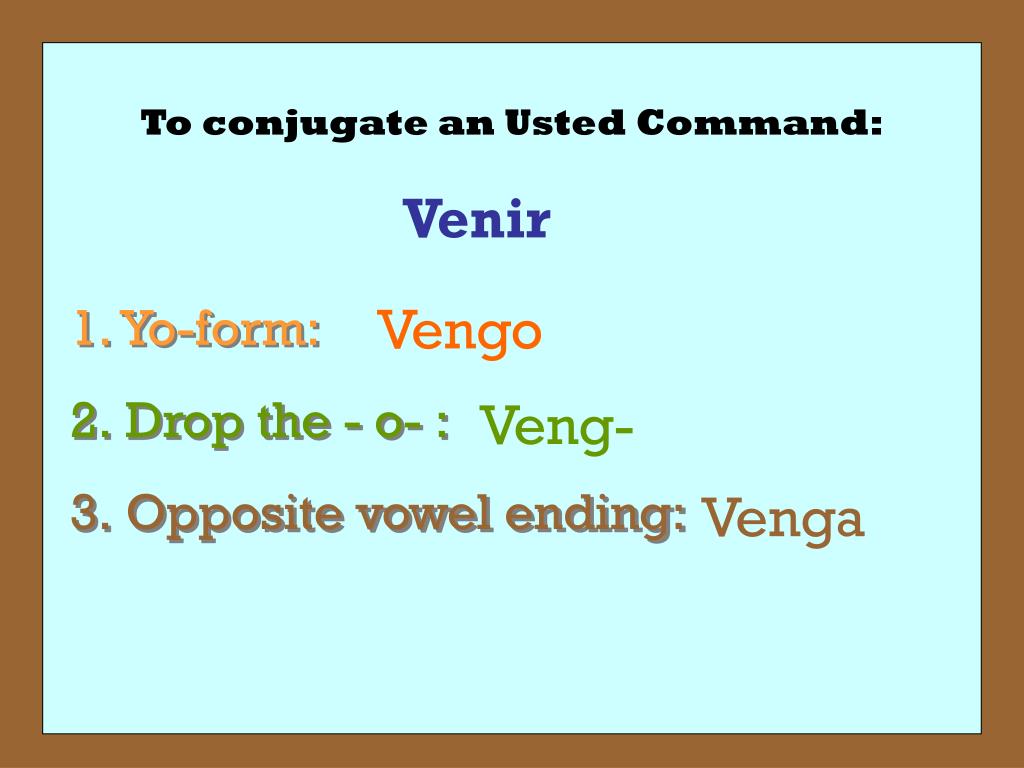 To conjugate an Usted Command:

Venir

1. Yo-form: Vengo

2. Drop the - o- : Veng-

3. Opposite vowel ending: Venga